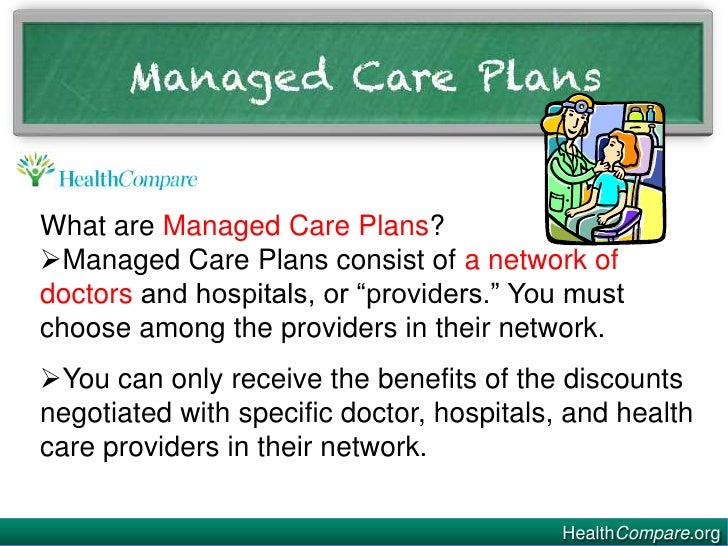 Managed Care Plans

HealthCompare

What are Managed Care Plans?

➢Managed Care Plans consist of a network of doctors and hospitals, or “providers.” You must choose among the providers in their network.

➢You can only receive the benefits of the discounts negotiated with specific doctor, hospitals, and health care providers in their network.

HealthCompare.org